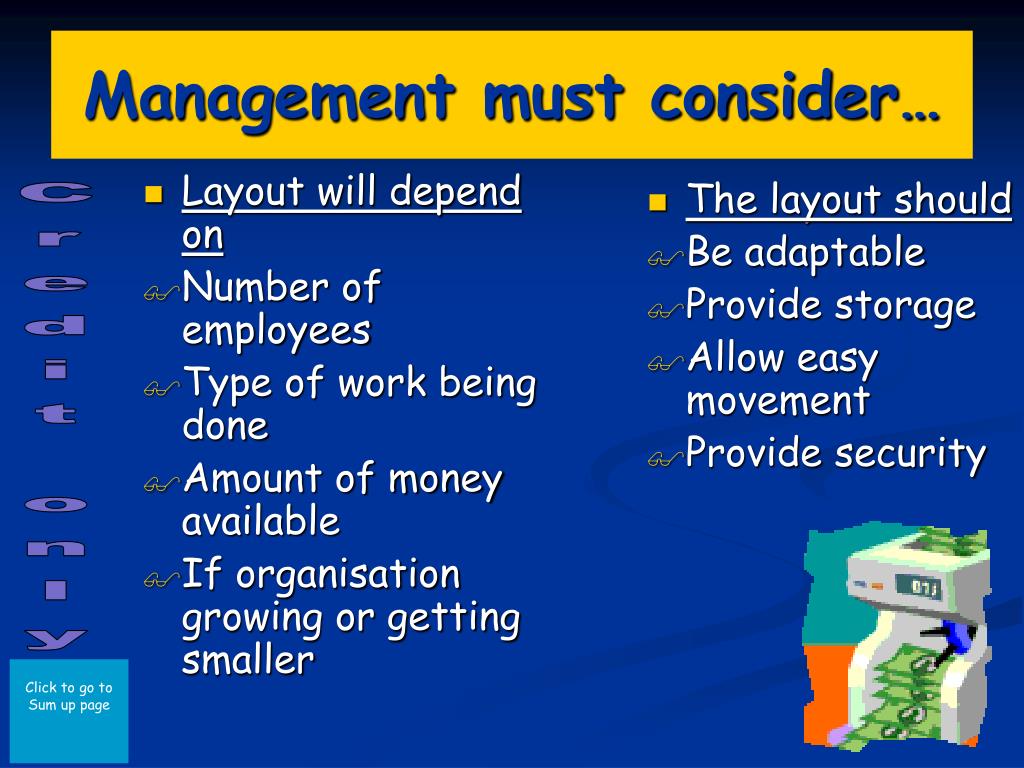 Management must consider…

Credit only

Layout will depend on

Number of employees

Type of work being done

Amount of money available

If organisation growing or getting smaller

The layout should

Be adaptable

Provide storage

Allow easy movement

Provide security

Click to go to Sum up page